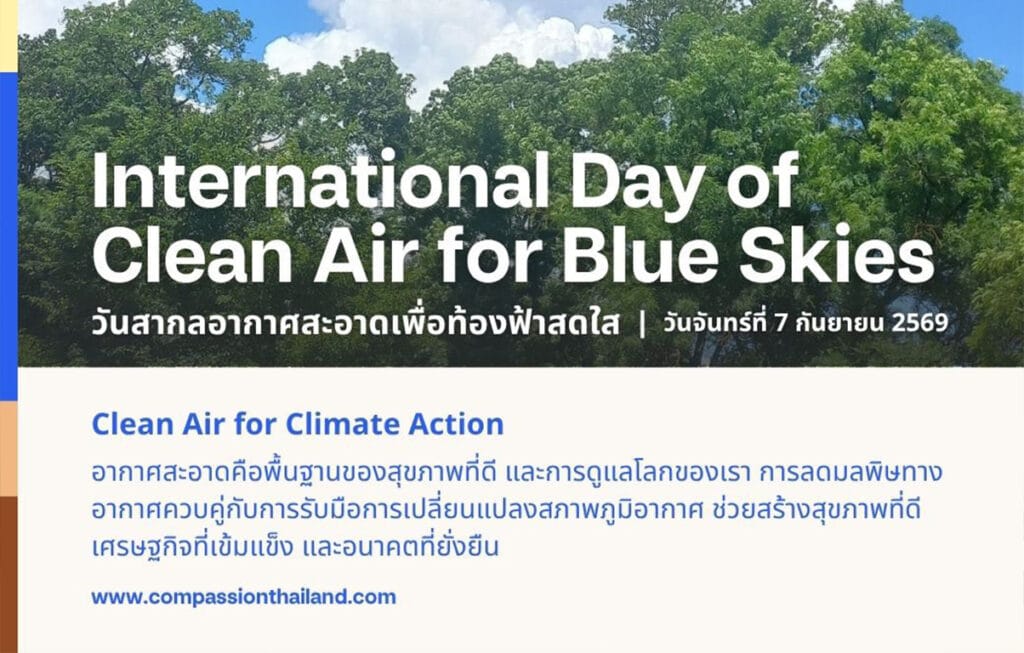 International Day of Clean Air for Blue Skies

วันสากลอากาศสะอาดเพื่อท้องฟ้าสดใส | วันจันทร์ที่ 7 กันยายน 2569

Clean Air for Climate Action

อากาศสะอาดคือพื้นฐานของสุขภาพที่ดี และการดูแลโลกของเรา การลดมลพิษทางอากาศควบคู่กับการรับมือการเปลี่ยนแปลงสภาพภูมิอากาศ ช่วยสร้างสุขภาพที่ดี เศรษฐกิจที่เข้มแข็ง และอนาคตที่ยั่งยืน

www.compassionthailand.com